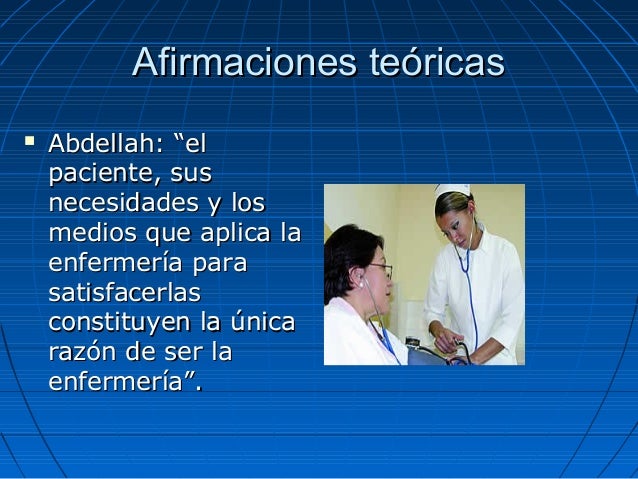 Afirmaciones teóricas

▪ Abdellah: “el paciente, sus necesidades y los medios que aplica la enfermería para satisfacerlas constituyen la única razón de ser la enfermería”.